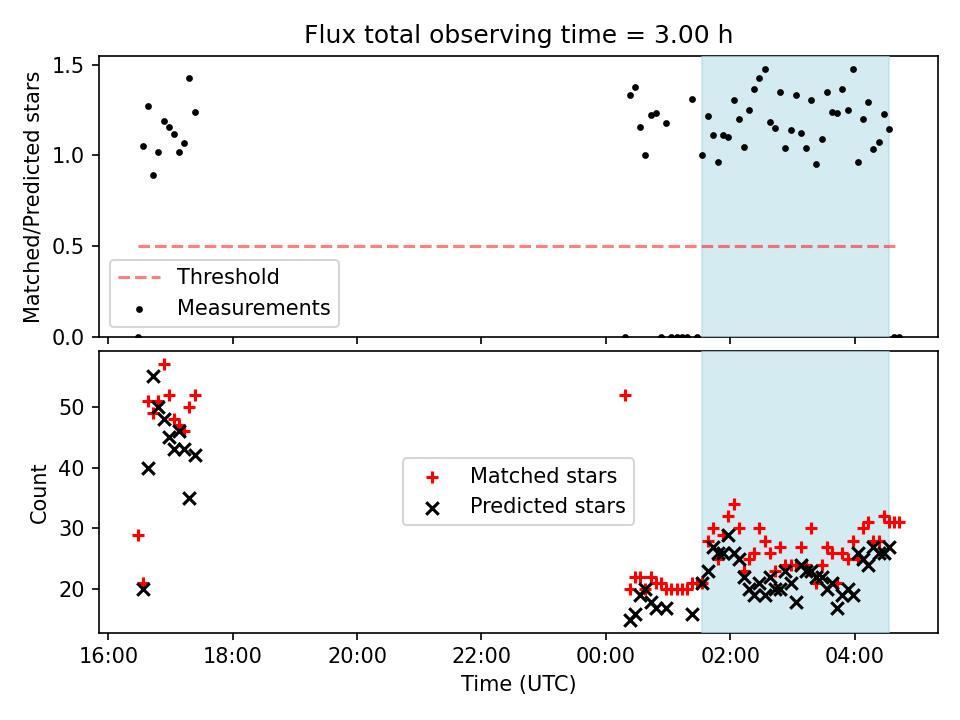 Flux total observing time = 3.00 h

Matched/Predicted stars

1.5
1.0
0.5
0.0

Threshold
Measurements

Count

50
40
30
20

Matched stars
Predicted stars

16:00
18:00
20:00
22:00
00:00
02:00
04:00

Time (UTC)